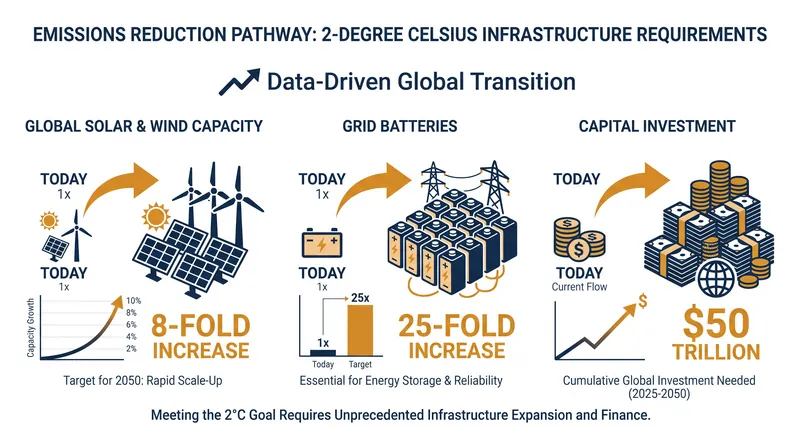 EMISSIONS REDUCTION PATHWAY: 2-DEGREE CELSIUS INFRASTRUCTURE REQUIREMENTS

Data-Driven Global Transition

GLOBAL SOLAR & WIND CAPACITY

TODAY
1x

TODAY
1x

Capacity Growth

10%
8%
6%
4%
2%

8-FOLD INCREASE

Target for 2050: Rapid Scale-Up

GRID BATTERIES

TODAY
1x

TODAY
1x

25x

1x

Today Target

25-FOLD INCREASE

Essential for Energy Storage & Reliability

CAPITAL INVESTMENT

TODAY

TODAY
Current Flow

$

$50 TRILLION

Cumulative Global Investment Needed (2025-2050)

Meeting the 2°C Goal Requires Unprecedented Infrastructure Expansion and Finance.